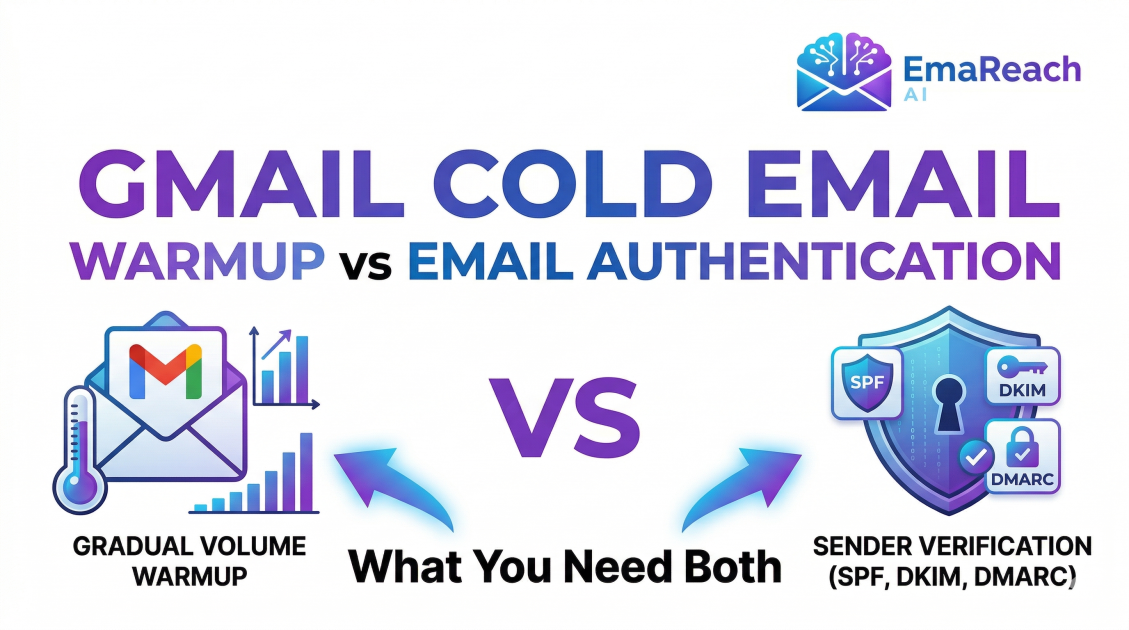 EmaReach AI

GMAIL COLD EMAIL

WARMUP vs EMAIL AUTHENTICATION

VS

SPF

DKIM

DMARC

GRADUAL VOLUME WARMUP

What You Need Both

SENDER VERIFICATION (SPF, DKIM, DMARC)